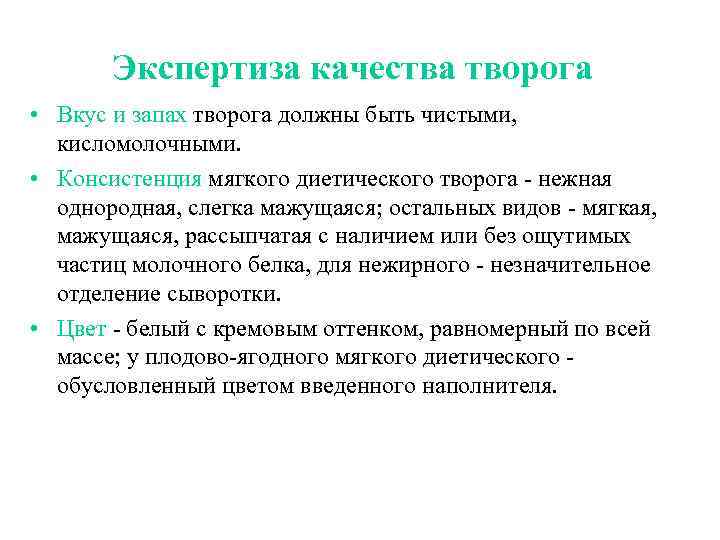 Экспертиза качества творога

• Вкус и запах творога должны быть чистыми, кисломолочными.

• Консистенция мягкого диетического творога - нежная однородная, слегка мажущаяся; остальных видов - мягкая, мажущаяся, рассыпчатая с наличием или без ощутимых частиц молочного белка, для нежирного - незначительное отделение сыворотки.

• Цвет - белый с кремовым оттенком, равномерный по всей массе; у плодово-ягодного мягкого диетического - обусловленный цветом введенного наполнителя.